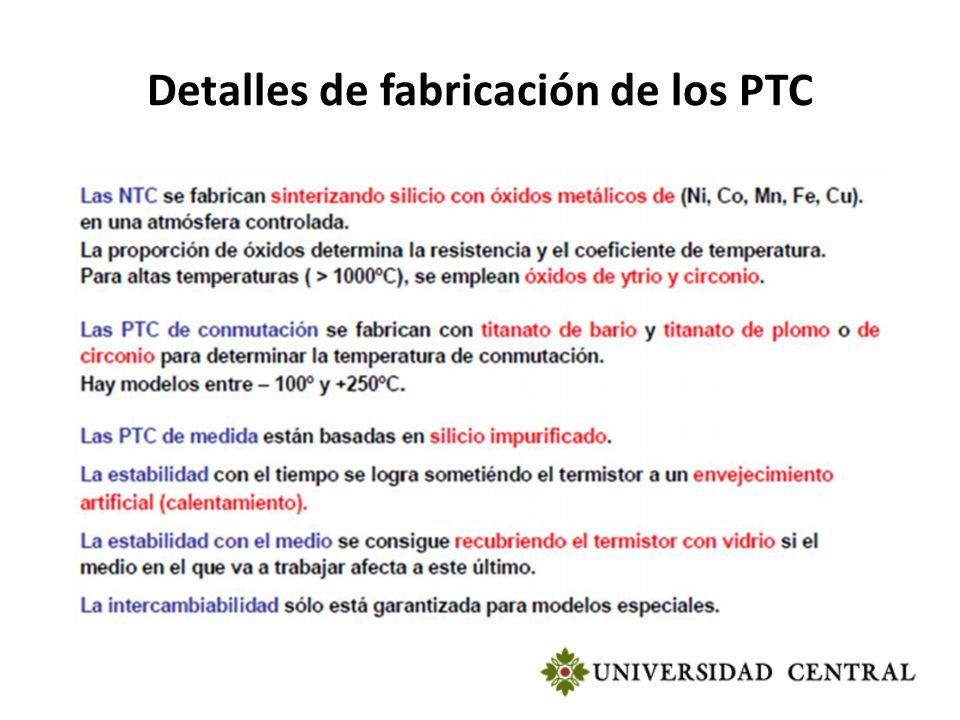 Detalles de fabricación de los PTC

Las NTC se fabrican sinterizando silicio con óxidos metálicos de (Ni, Co, Mn, Fe, Cu). en una atmósfera controlada.
La proporción de óxidos determina la resistencia y el coeficiente de temperatura.
Para altas temperaturas ( > 1000ºC), se emplean óxidos de ytrio y circonio.

Las PTC de conmutación se fabrican con titanato de bario y titanato de plomo o de circonio para determinar la temperatura de conmutación.
Hay modelos entre – 100º y +250ºC.

Las PTC de medida están basadas en silicio impurificado.

La estabilidad con el tiempo se logra sometiéndo el termistor a un envejecimiento artificial (calentamiento).

La estabilidad con el medio se consigue recubriendo el termistor con vidrio si el medio en el que va a trabajar afecta a este último.

La intercambiabilidad sólo está garantizada para modelos especiales.

UNIVERSIDAD CENTRAL